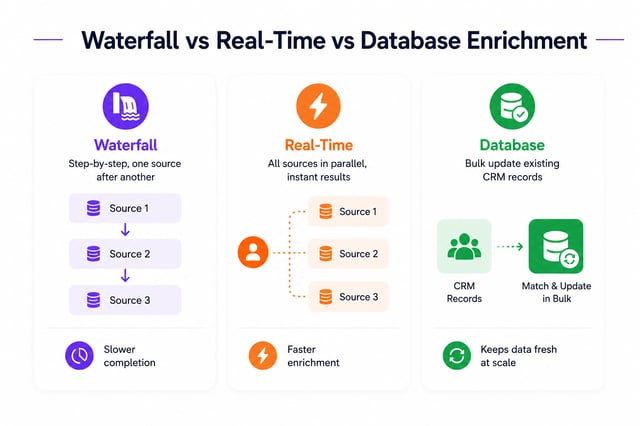 Waterfall vs Real-Time vs Database Enrichment

Waterfall

Step-by-step, one source after another

Source 1

Source 2

Source 3

Slower completion

Real-Time

All sources in parallel, instant results

Source 1

Source 2

Source 3

Faster enrichment

Database

Bulk update existing CRM records

CRM Records

Match & Update in Bulk

Keeps data fresh at scale